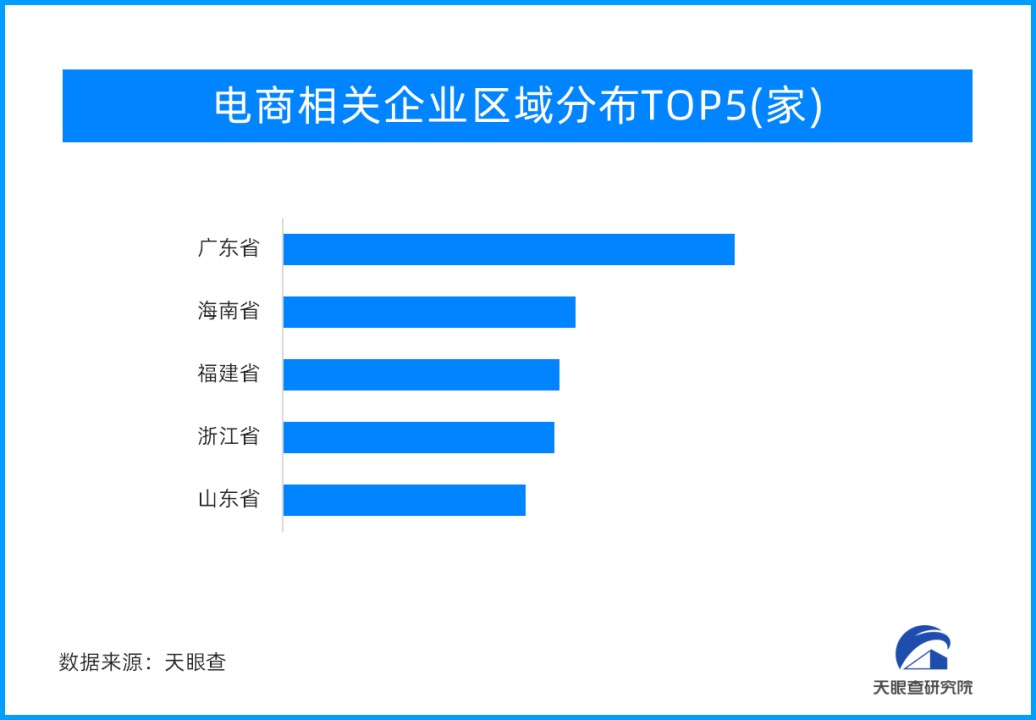 电商相关企业区域分布TOP5(家)

广东省
海南省
福建省
浙江省
山东省

数据来源：天眼查

天眼查研究院